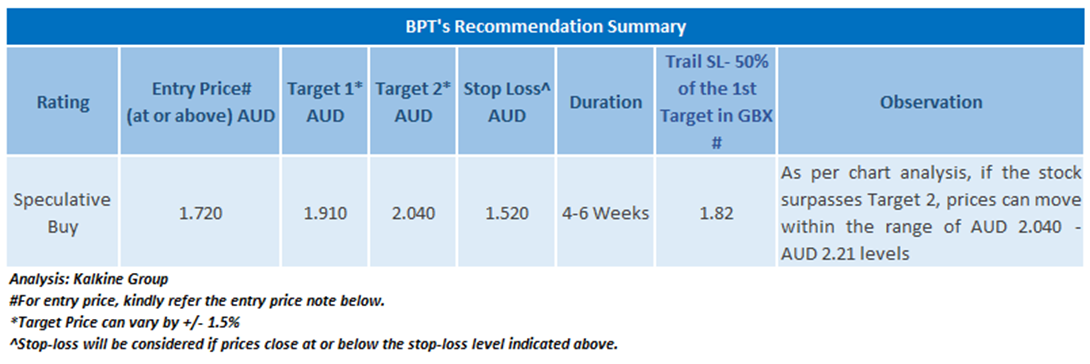 BPT's Recommendation Summary

| Rating | Entry Price# (at or above) AUD | Target 1* AUD | Target 2* AUD | Stop Loss^ AUD | Duration | Trail SL- 50% of the 1st Target in GBX # | Observation |
|---|---|---|---|---|---|---|---|
| Speculative Buy | 1.720 | 1.910 | 2.040 | 1.520 | 4-6 Weeks | 1.82 | As per chart analysis, if the stock surpasses Target 2, prices can move within the range of AUD 2.040 - AUD 2.21 levels |

Analysis: Kalkine Group
#For entry price, kindly refer the entry price note below.
*Target Price can vary by +/- 1.5%
^Stop-loss will be considered if prices close at or below the stop-loss level indicated above.